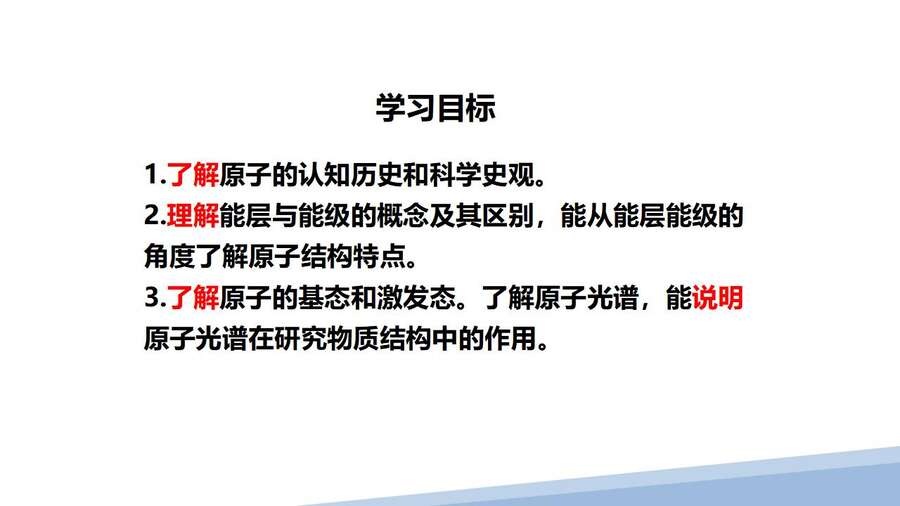 学习目标

1.了解原子的认知历史和科学史观。
2.理解能层与能级的概念及其区别，能从能层能级的角度了解原子结构特点。
3.了解原子的基态和激发态。了解原子光谱，能说明原子光谱在研究物质结构中的作用。